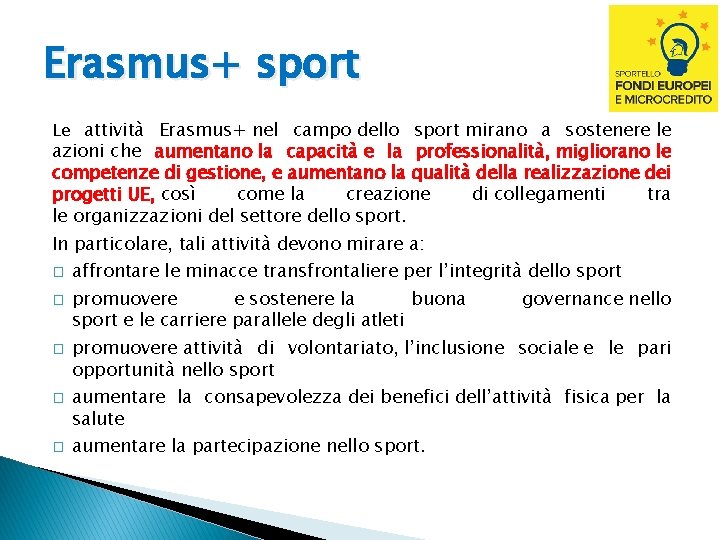 Erasmus+ sport

SPORTELLO
FONDI EUROPEI
E MICROCREDITO

Le attività Erasmus+ nel campo dello sport mirano a sostenere le azioni che aumentano la capacità e la professionalità, migliorano le competenze di gestione, e aumentano la qualità della realizzazione dei progetti UE, così come la creazione di collegamenti tra le organizzazioni del settore dello sport.

In particolare, tali attività devono mirare a:

□ affrontare le minacce transfrontaliere per l'integrità dello sport

□ promuovere e sostenere la buona governance nello sport e le carriere parallele degli atleti

□ promuovere attività di volontariato, l'inclusione sociale e le pari opportunità nello sport

□ aumentare la consapevolezza dei benefici dell'attività fisica per la salute

□ aumentare la partecipazione nello sport.